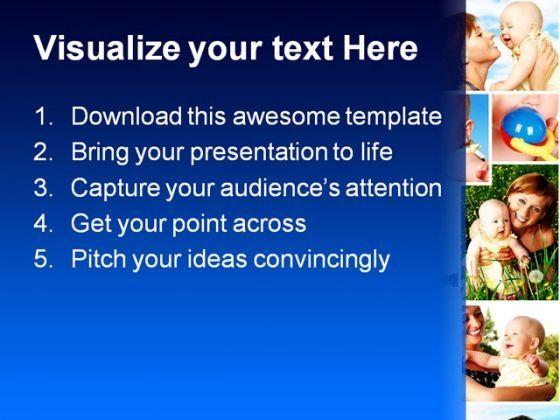 Visualize your text Here

1. Download this awesome template
2. Bring your presentation to life
3. Capture your audience's attention
4. Get your point across
5. Pitch your ideas convincingly